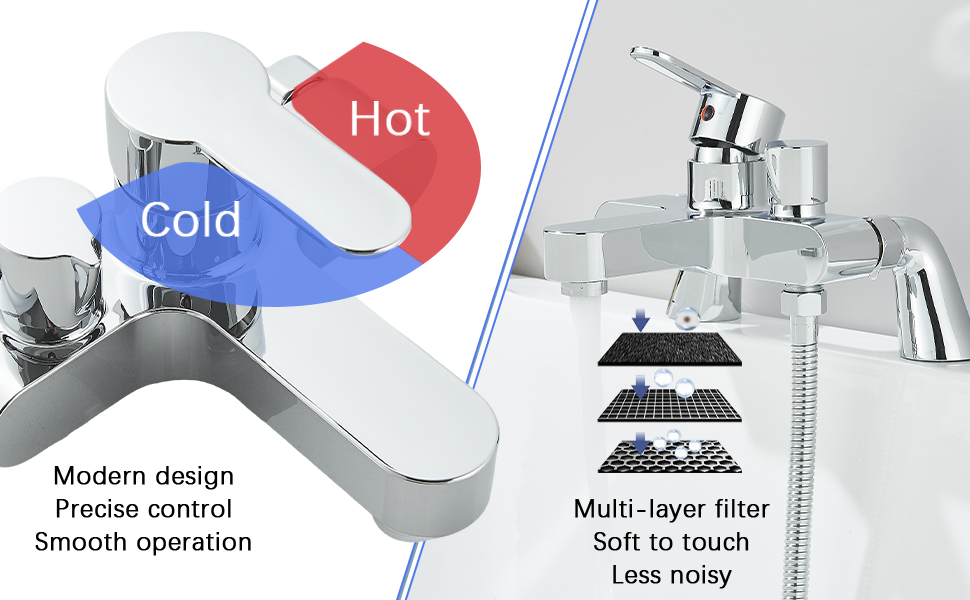 Hot
Cold

Modern design
Precise control
Smooth operation

Multi-layer filter
Soft to touch
Less noisy